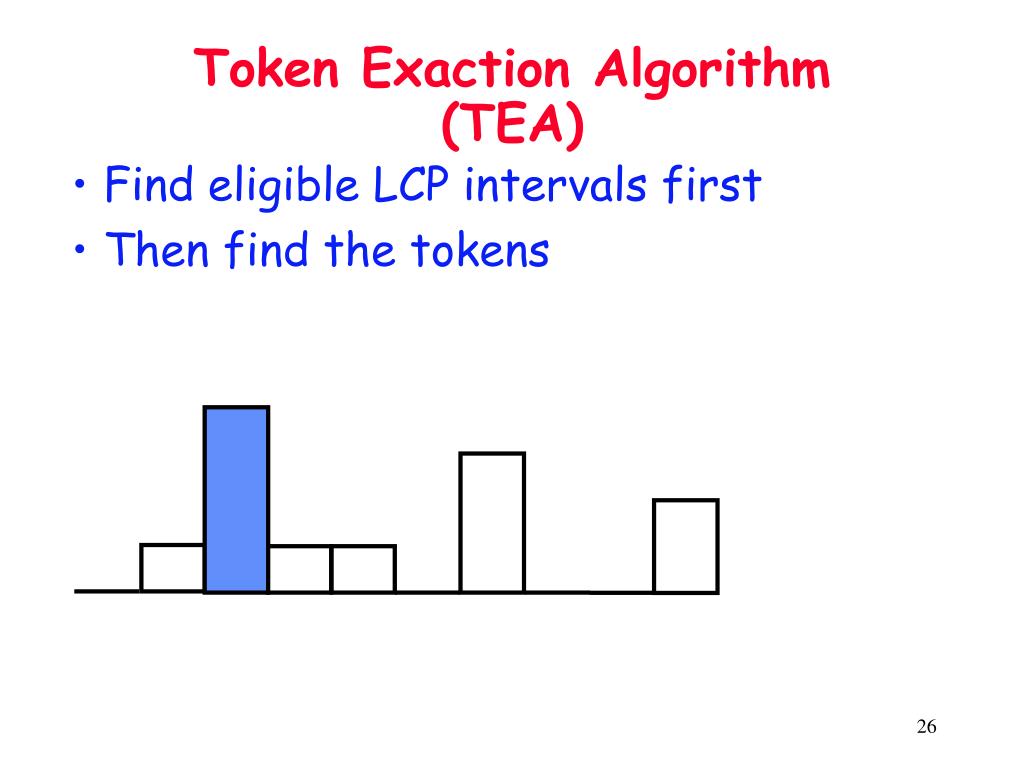 Token Exaction Algorithm (TEA)

• Find eligible LCP intervals first
• Then find the tokens

26